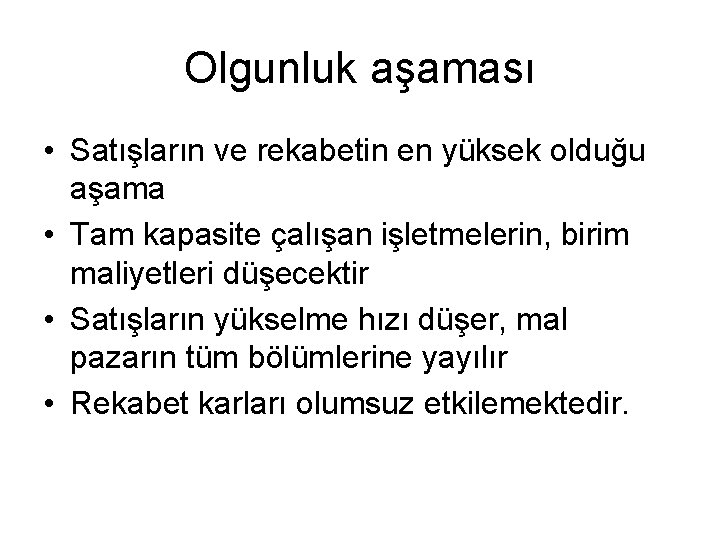 Olgunluk aşaması

• Satışların ve rekabetin en yüksek olduğu aşama
• Tam kapasite çalışan işletmelerin, birim maliyetleri düşecektir
• Satışların yükselme hızı düşer, mal pazarın tüm bölümlerine yayılır
• Rekabet karları olumsuz etkilemektedir.